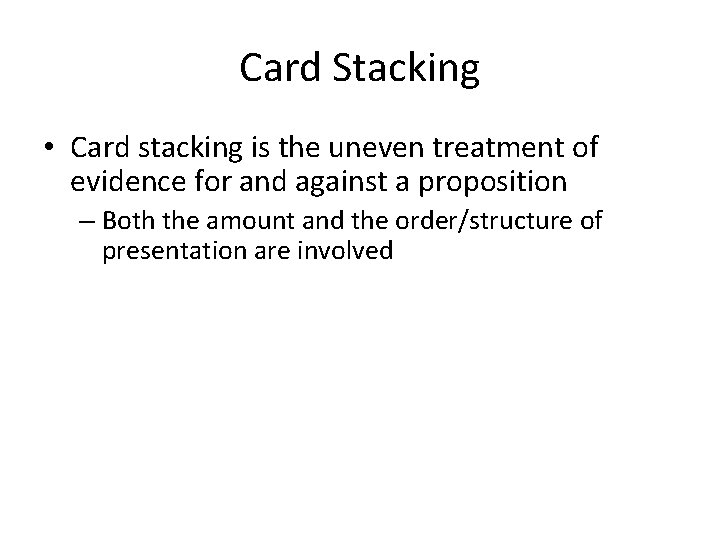 Card Stacking

• Card stacking is the uneven treatment of evidence for and against a proposition

– Both the amount and the order/structure of presentation are involved